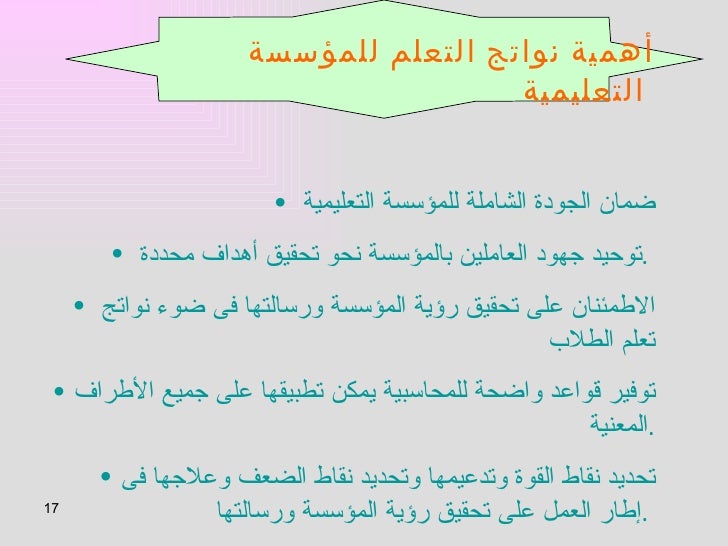 أهمية نواتج التعلم للمؤسسة التعليمية

• ضمان الجودة الشاملة للمؤسسة التعليمية

• توحيد جهود العاملين بالمؤسسة نحو تحقيق أهداف محددة.

• الاطمئنان على تحقيق رؤية المؤسسة ورسالتها فى ضوء نواتج تعلم الطلاب

• توفير قواعد واضحة للمحاسبية يمكن تطبيقها على جميع الأطراف المعنية.

• تحديد نقاط القوة وتدعيمها وتحديد نقاط الضعف وعلاجها فى إطار العمل على تحقيق رؤية المؤسسة ورسالتها.

17